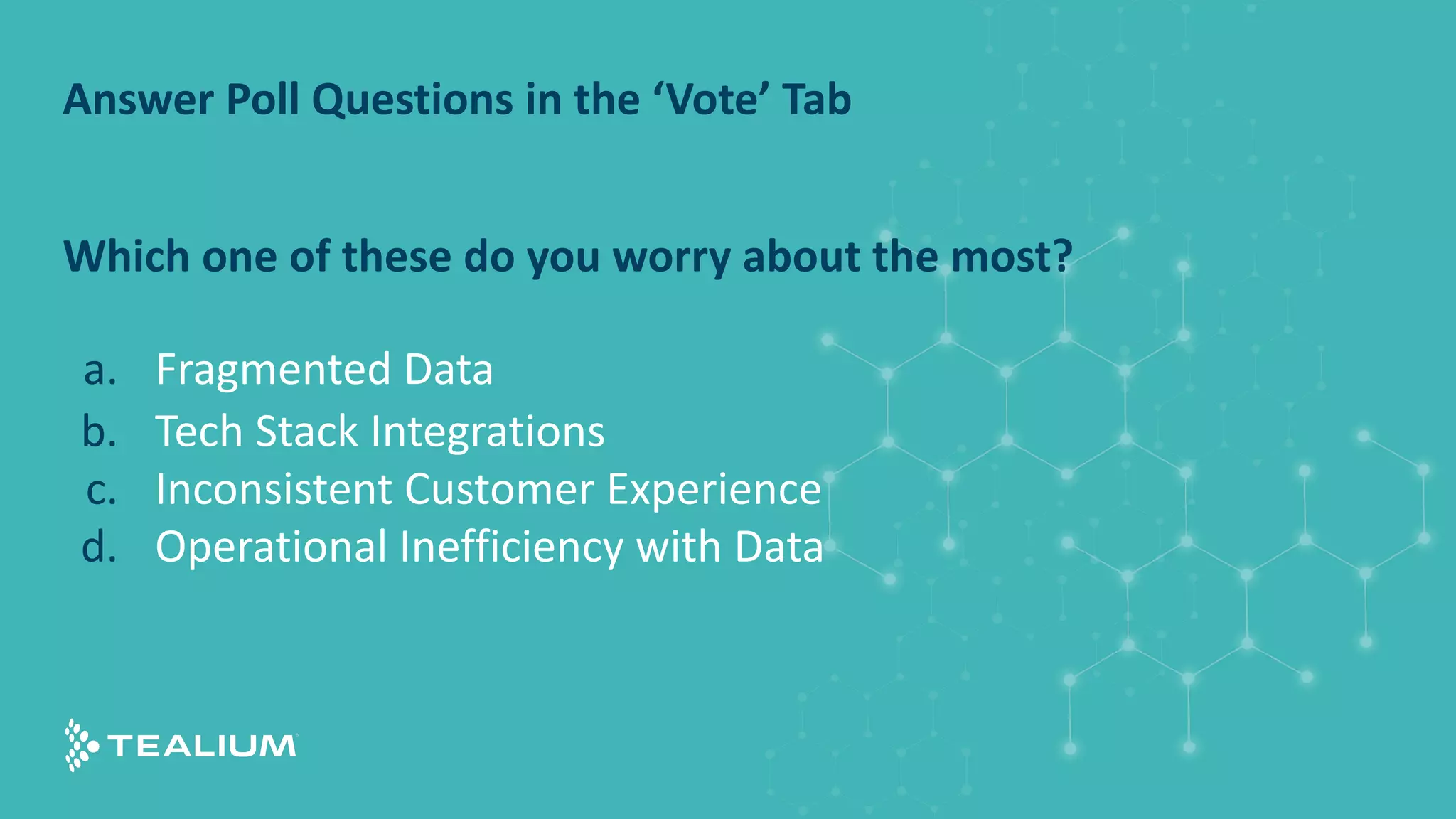 Answer Poll Questions in the ‘Vote’ Tab

Which one of these do you worry about the most?

a. Fragmented Data
b. Tech Stack Integrations
c. Inconsistent Customer Experience
d. Operational Inefficiency with Data

TEALIUM